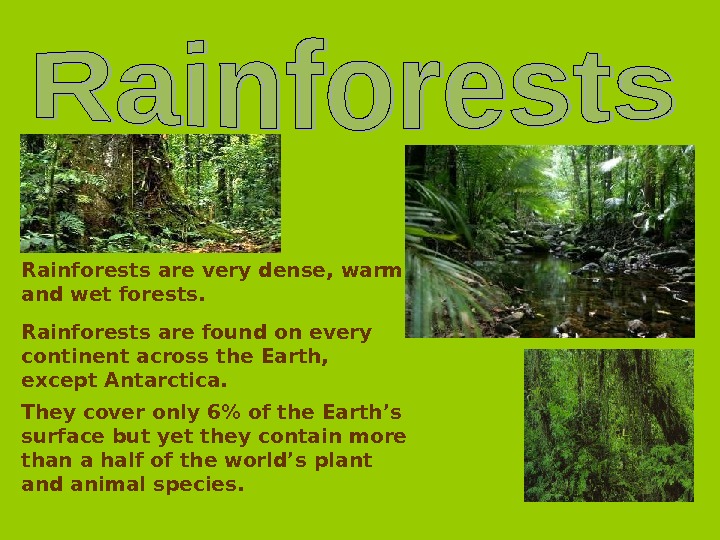 Rainforests

Rainforests are very dense, warm and wet forests.

Rainforests are found on every continent across the Earth, except Antarctica.

They cover only 6% of the Earth’s surface but yet they contain more than a half of the world’s plant and animal species.